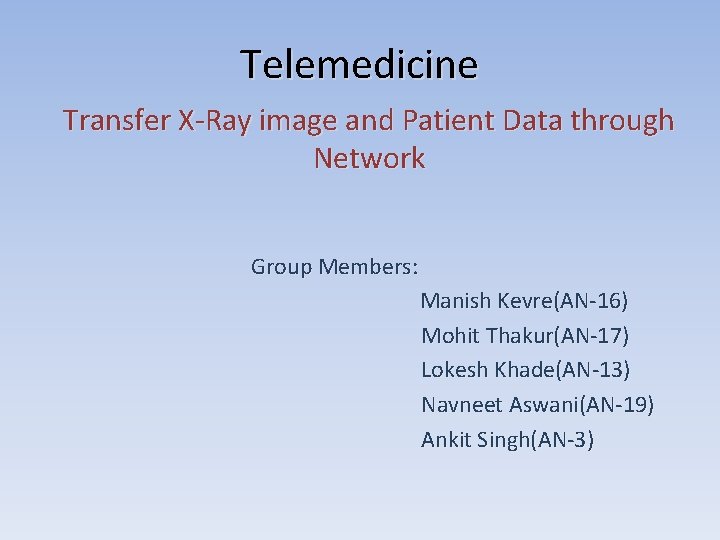 Telemedicine

Transfer X-Ray image and Patient Data through Network

Group Members:

Manish Kevre(AN-16)
Mohit Thakur(AN-17)
Lokesh Khade(AN-13)
Navneet Aswani(AN-19)
Ankit Singh(AN-3)